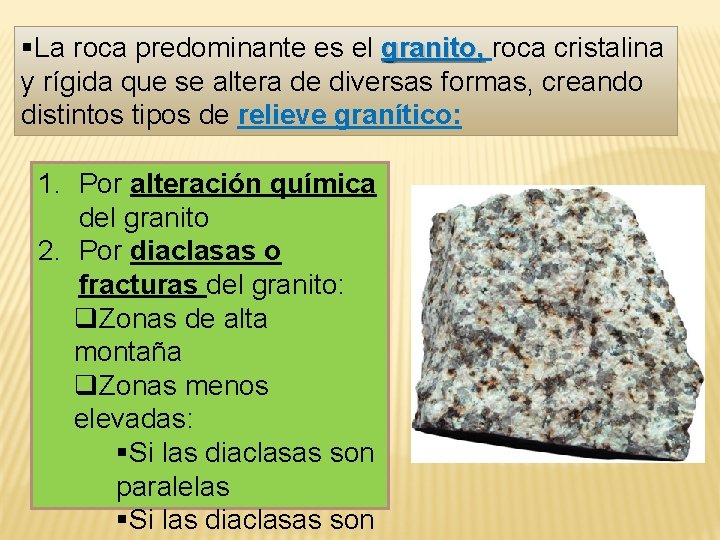 ▪La roca predominante es el granito, roca cristalina y rígida que se altera de diversas formas, creando distintos tipos de relieve granítico:

1. Por alteración química del granito
2. Por diaclasas o fracturas del granito:
❑Zonas de alta montaña
❑Zonas menos elevadas:
▪Si las diaclasas son paralelas
▪Si las diaclasas son